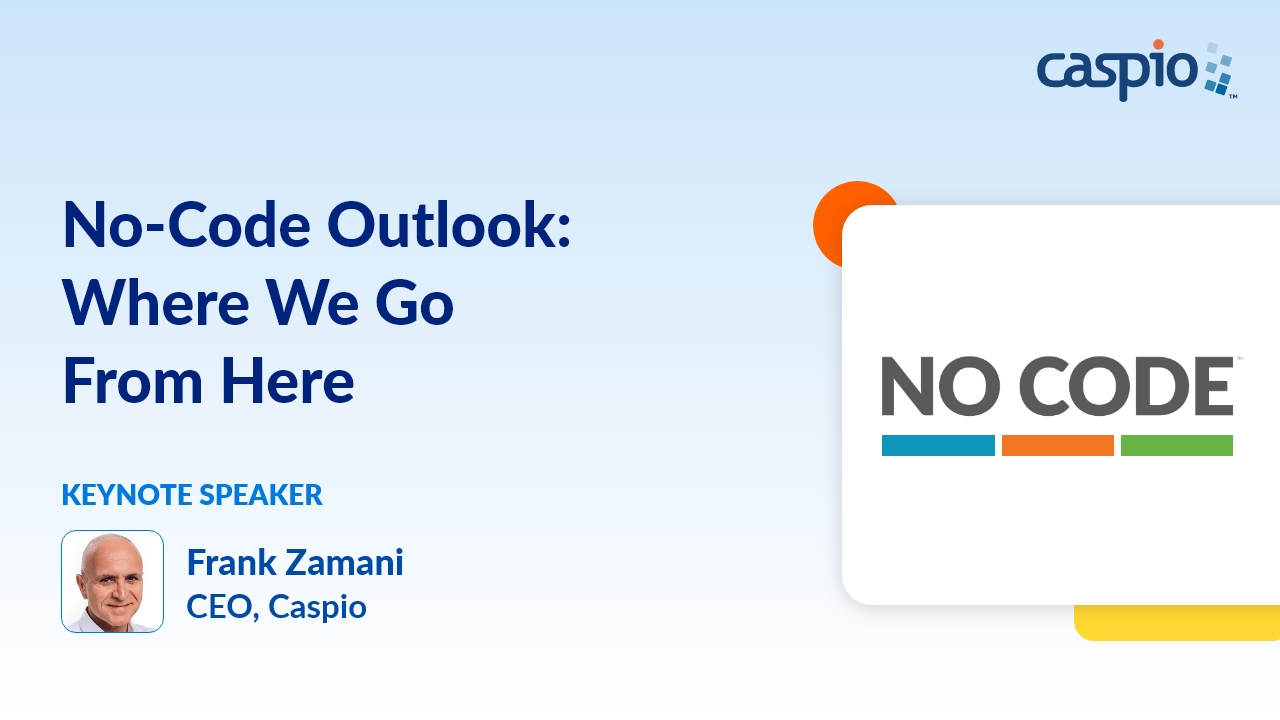 caspio™

No-Code Outlook: Where We Go From Here

KEYNOTE SPEAKER

Frank Zamani
CEO, Caspio

NO CODE™